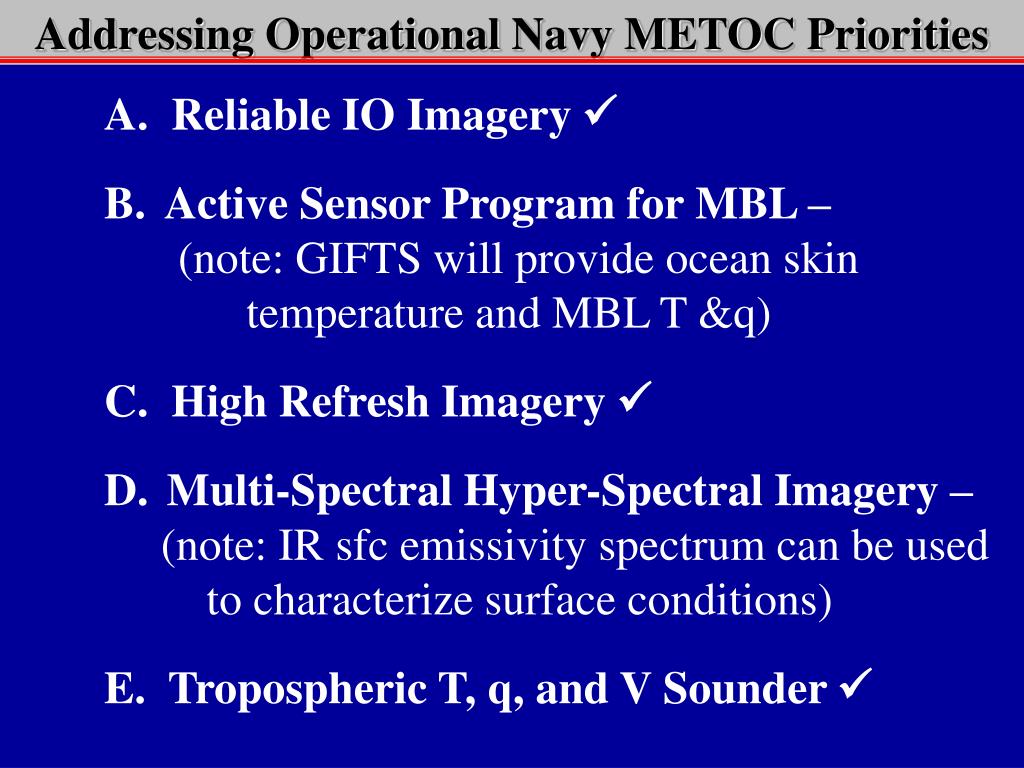 Addressing Operational Navy METOC Priorities

A. Reliable IO Imagery ✓

B. Active Sensor Program for MBL – (note: GIFTS will provide ocean skin temperature and MBL T &q)

C. High Refresh Imagery ✓

D. Multi-Spectral Hyper-Spectral Imagery – (note: IR sfc emissivity spectrum can be used to characterize surface conditions)

E. Tropospheric T, q, and V Sounder ✓